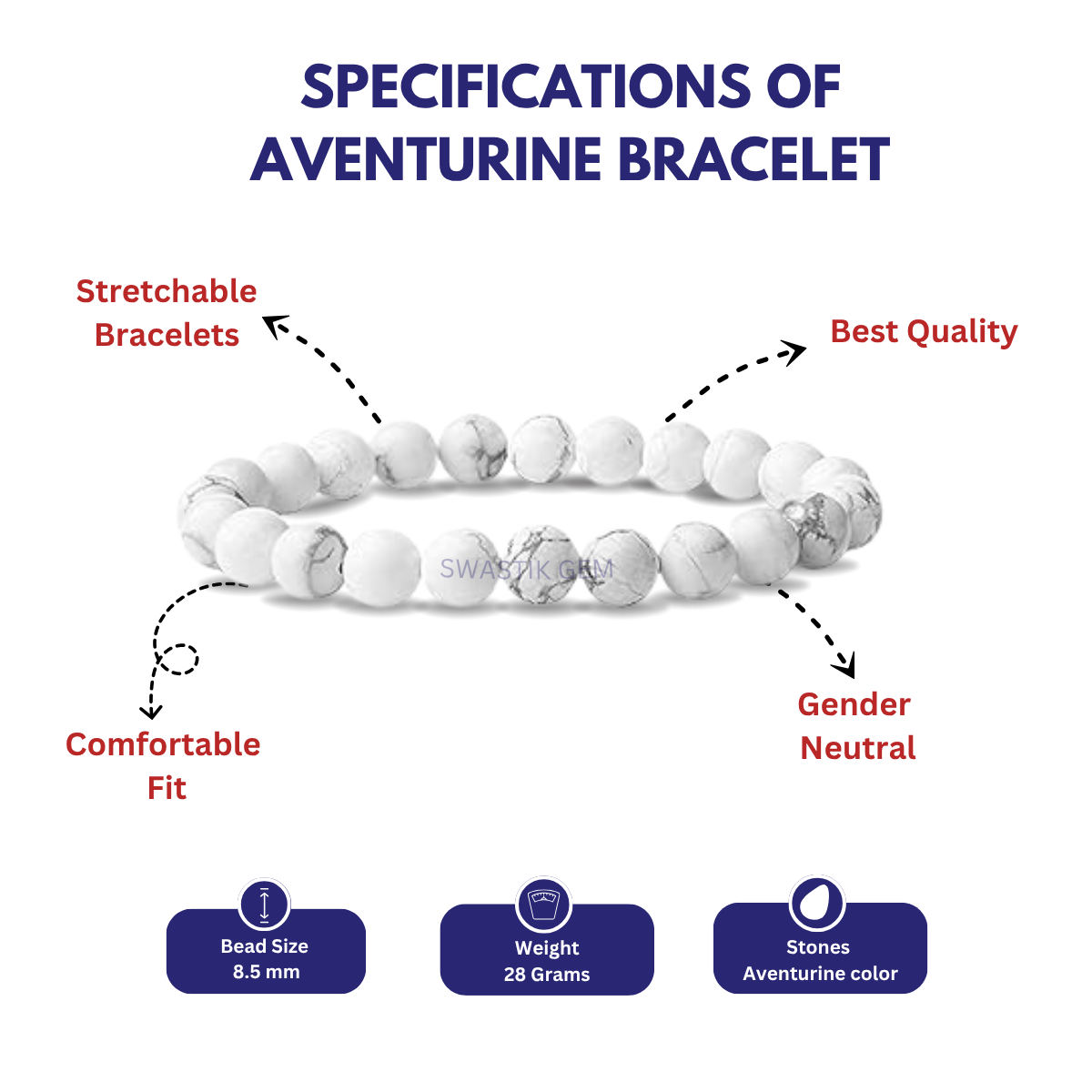 SPECIFICATIONS OF AVENTURINE BRACELET

Stretchable Bracelets

Best Quality

SWASTIK GEM

Comfortable Fit

Gender Neutral

Bead Size
8.5 mm

Weight
28 Grams

Stones
Aventurine color